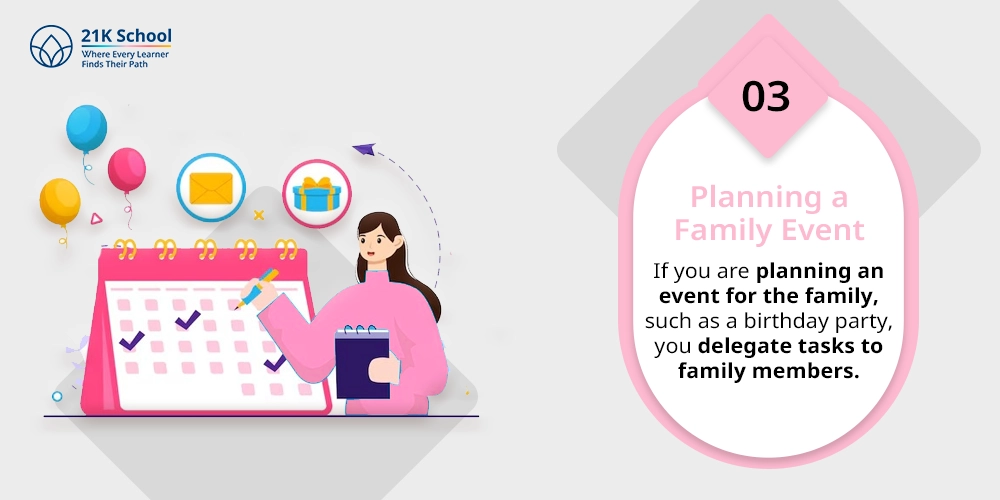 21K School
Where Every Learner
Finds Their Path

03

Planning a Family Event

If you are planning an event for the family, such as a birthday party, you delegate tasks to family members.